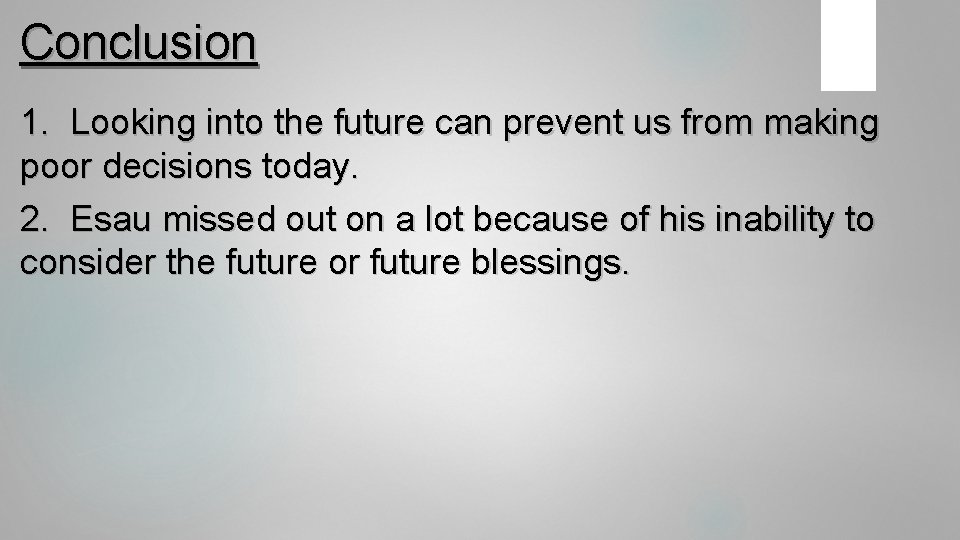 Conclusion

1. Looking into the future can prevent us from making poor decisions today.

2. Esau missed out on a lot because of his inability to consider the future or future blessings.